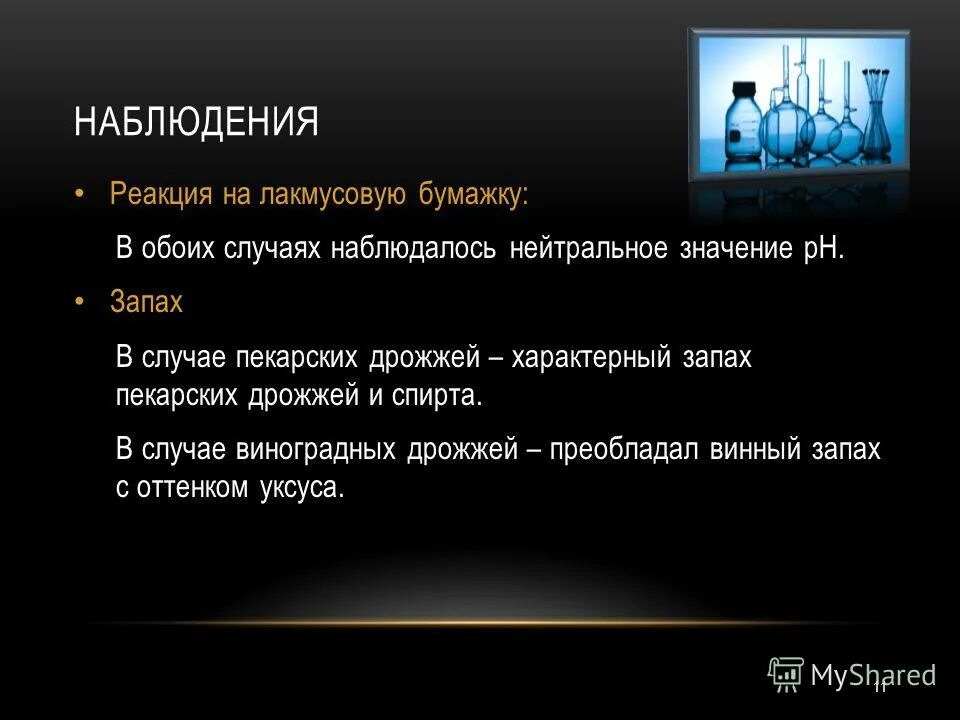 НАБЛЮДЕНИЯ

• Реакция на лакмусовую бумажку:

В обоих случаях наблюдалось нейтральное значение pH.

• Запах

В случае пекарских дрожжей – характерный запах пекарских дрожжей и спирта.

В случае виноградных дрожжей – преобладал винный запах с оттенком уксуса.

MyShared

11